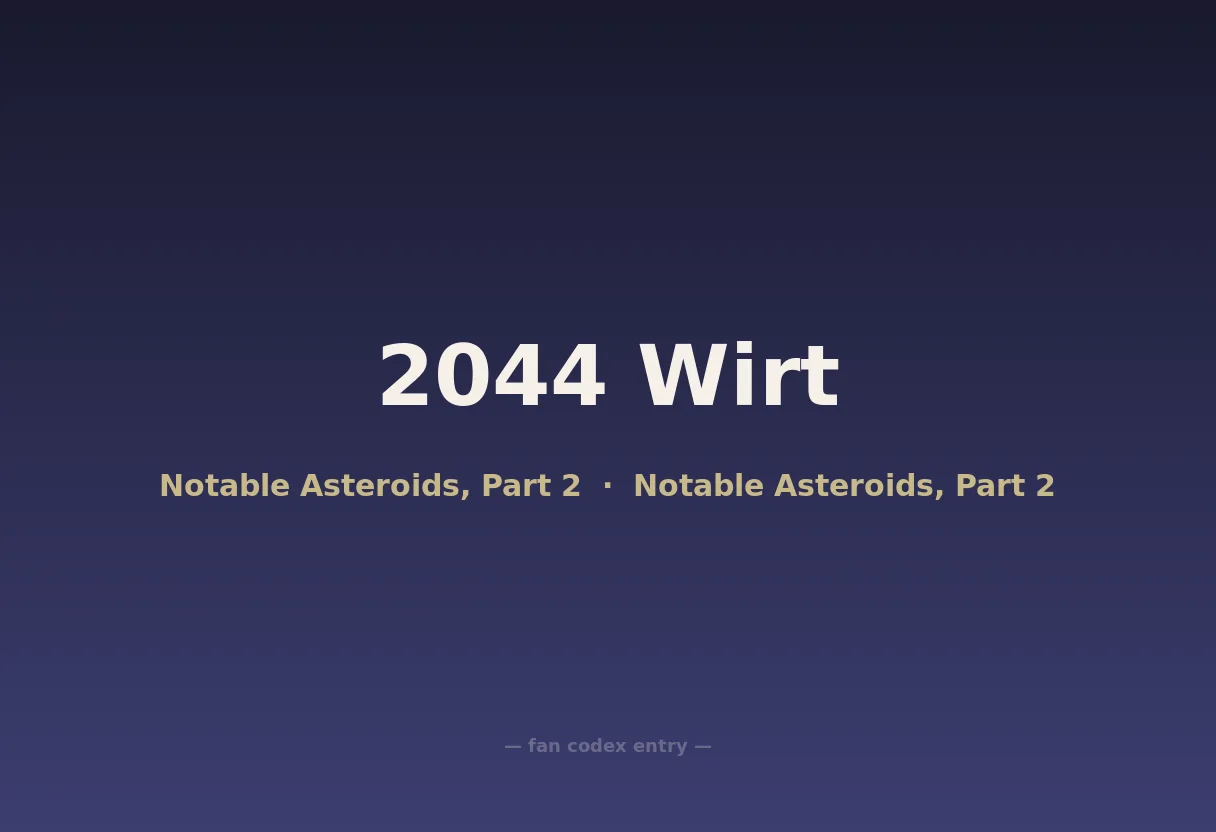 2044 Wirt

Notable Asteroids, Part 2 · Notable Asteroids, Part 2

— fan codex entry —